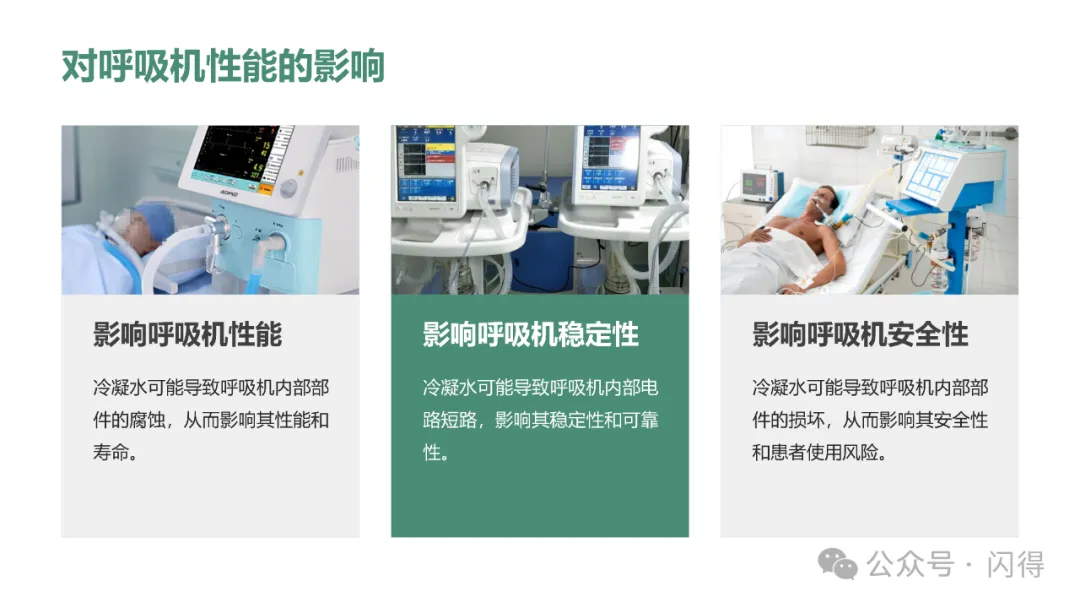 对呼吸机性能的影响

影响呼吸机性能

冷凝水可能导致呼吸机内部部件的腐蚀，从而影响其性能和寿命。

影响呼吸机稳定性

冷凝水可能导致呼吸机内部电路短路，影响其稳定性和可靠性。

影响呼吸机安全性

冷凝水可能导致呼吸机内部部件的损坏，从而影响其安全性和患者使用风险。

公众号 · 闪得